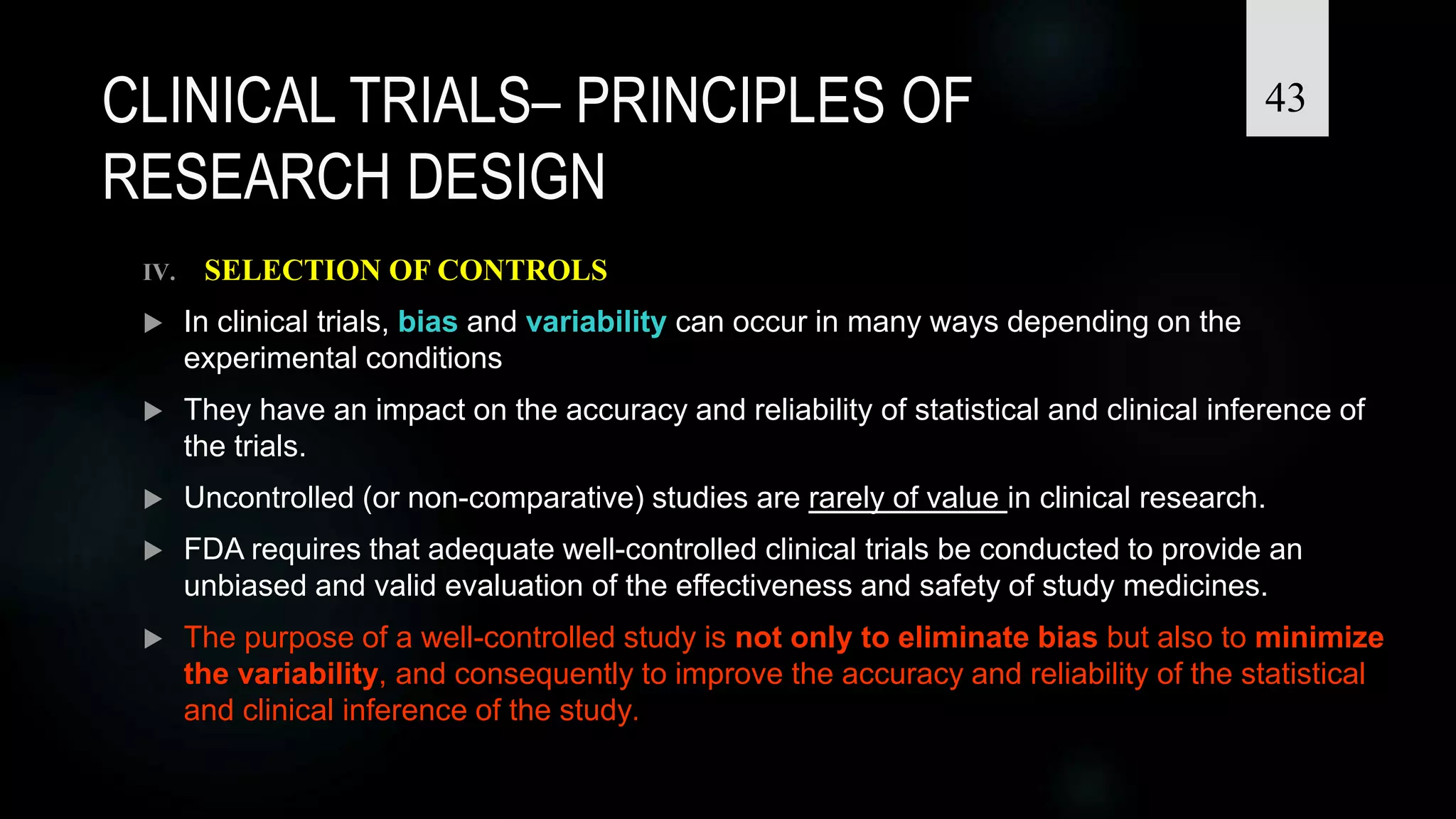 CLINICAL TRIALS– PRINCIPLES OF RESEARCH DESIGN

43

IV. SELECTION OF CONTROLS

▶ In clinical trials, bias and variability can occur in many ways depending on the experimental conditions

▶ They have an impact on the accuracy and reliability of statistical and clinical inference of the trials.

▶ Uncontrolled (or non-comparative) studies are rarely of value in clinical research.

▶ FDA requires that adequate well-controlled clinical trials be conducted to provide an unbiased and valid evaluation of the effectiveness and safety of study medicines.

▶ The purpose of a well-controlled study is not only to eliminate bias but also to minimize the variability, and consequently to improve the accuracy and reliability of the statistical and clinical inference of the study.